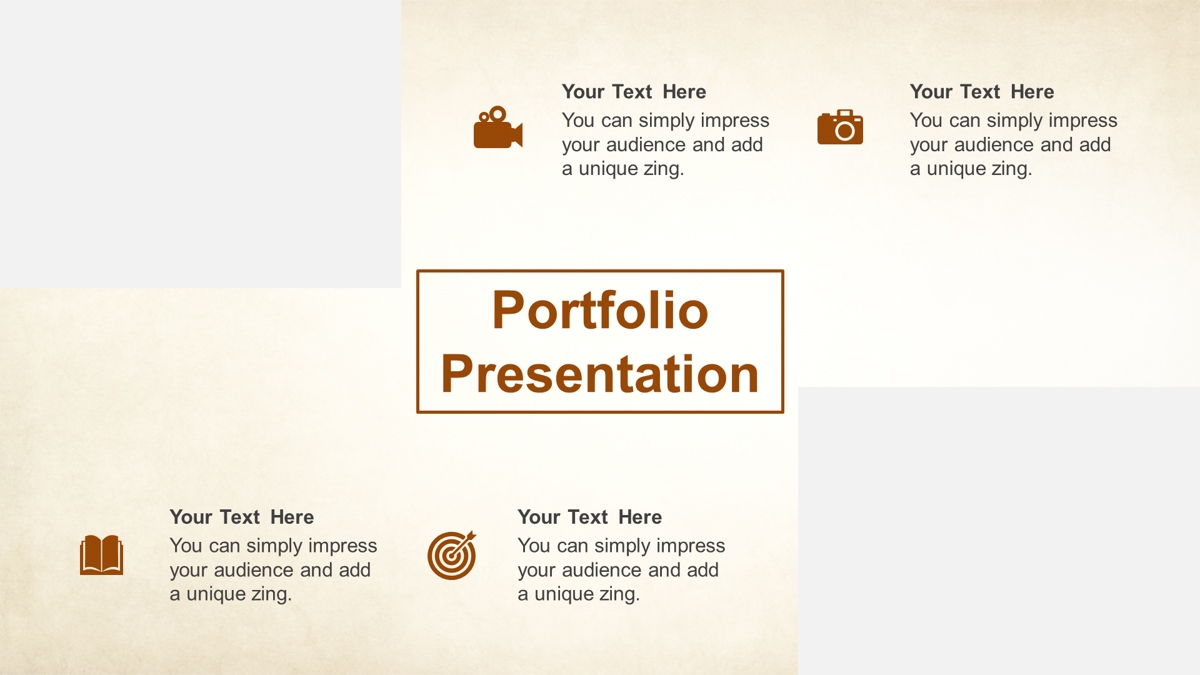 Your Text Here
You can simply impress your audience and add a unique zing.

Your Text Here
You can simply impress your audience and add a unique zing.

Portfolio Presentation

Your Text Here
You can simply impress your audience and add a unique zing.

Your Text Here
You can simply impress your audience and add a unique zing.